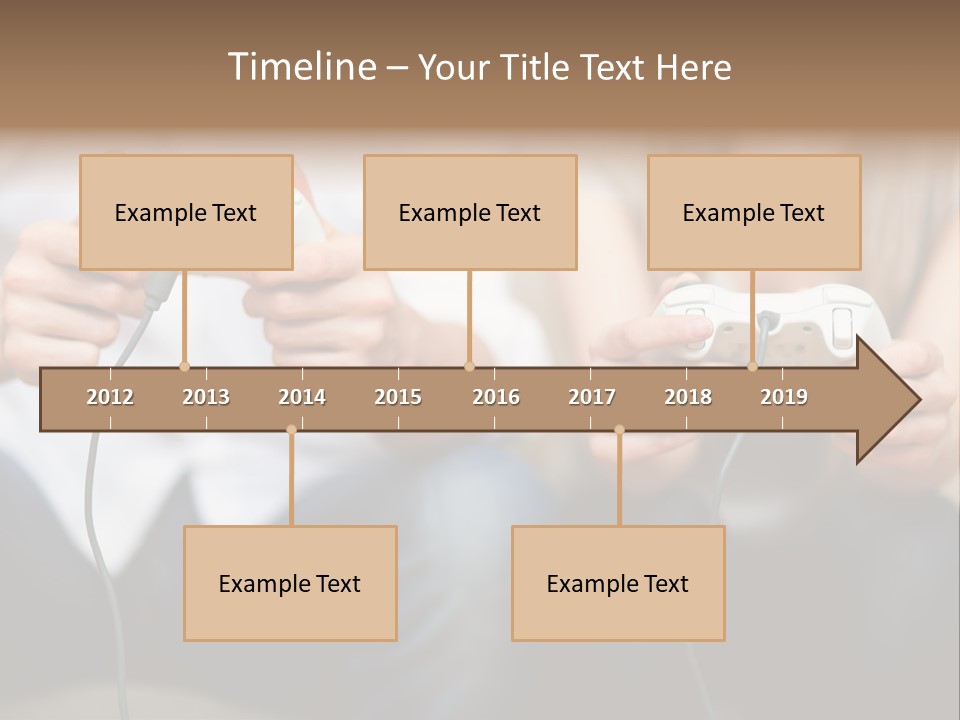 Timeline – Your Title Text Here

Example Text

Example Text

Example Text

2012 2013 2014 2015 2016 2017 2018 2019

Example Text

Example Text